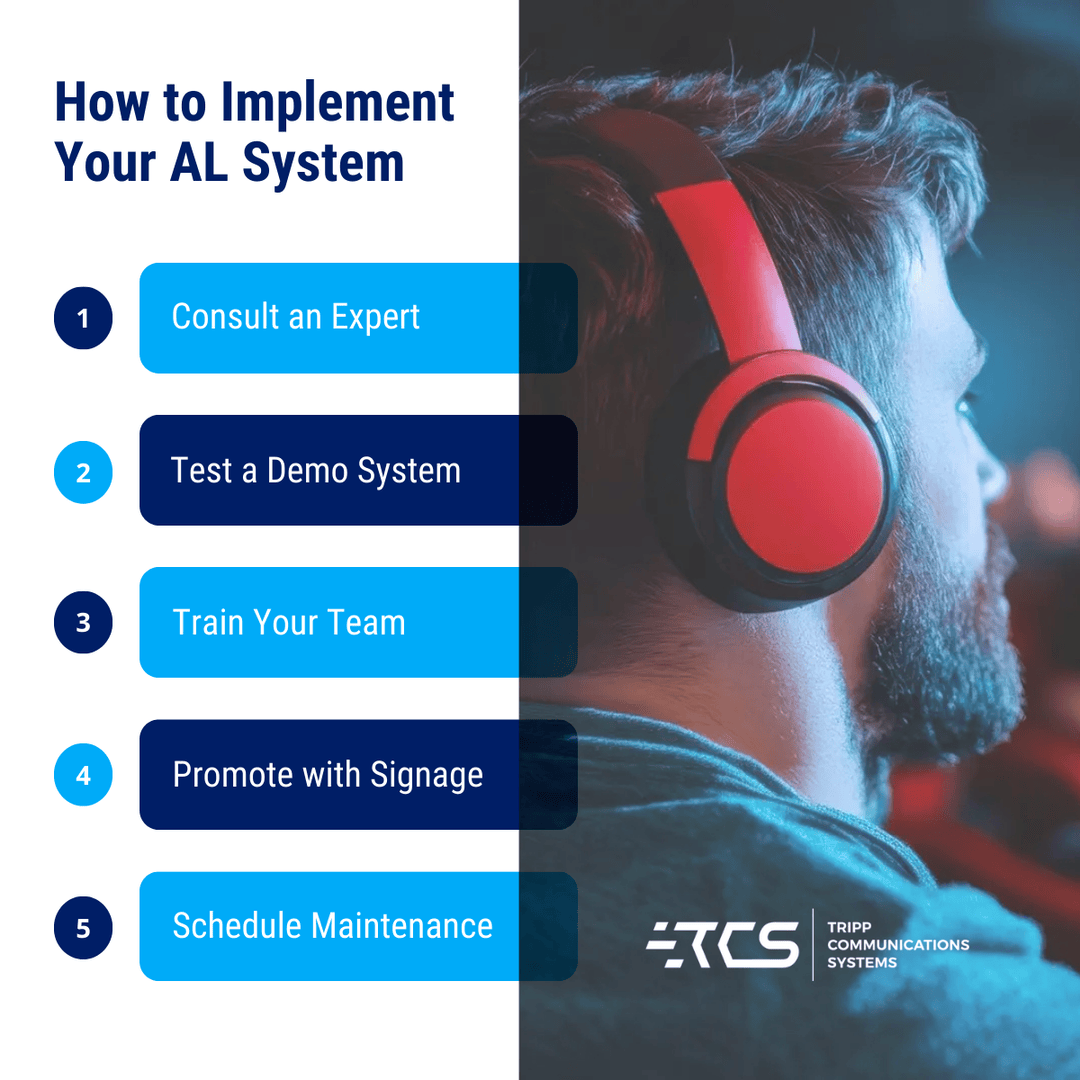 How to Implement Your AL System

1 Consult an Expert

2 Test a Demo System

3 Train Your Team

4 Promote with Signage

5 Schedule Maintenance

TCS | TRIPP COMMUNICATIONS SYSTEMS